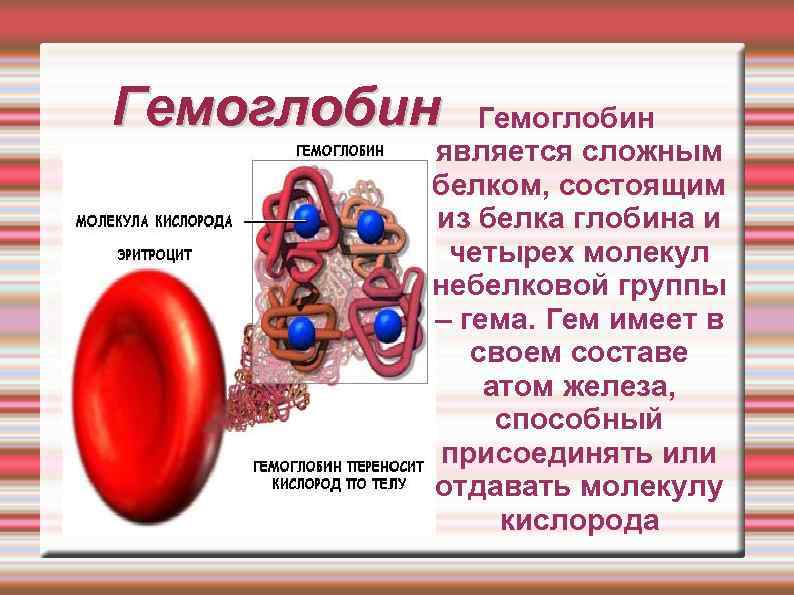 Гемоглобин

ГЕМОГЛОБИН

МОЛЕКУЛА КИСЛОРОДА

ЭРИТРОЦИТ

ГЕМОГЛОБИН ПЕРЕНОСИТ КИСЛОРОД ПО ТЕЛУ

Гемоглобин является сложным белком, состоящим из белка глобина и четырех молекул небелковой группы – гема. Гем имеет в своем составе атом железа, способный присоединять или отдавать молекулу кислорода